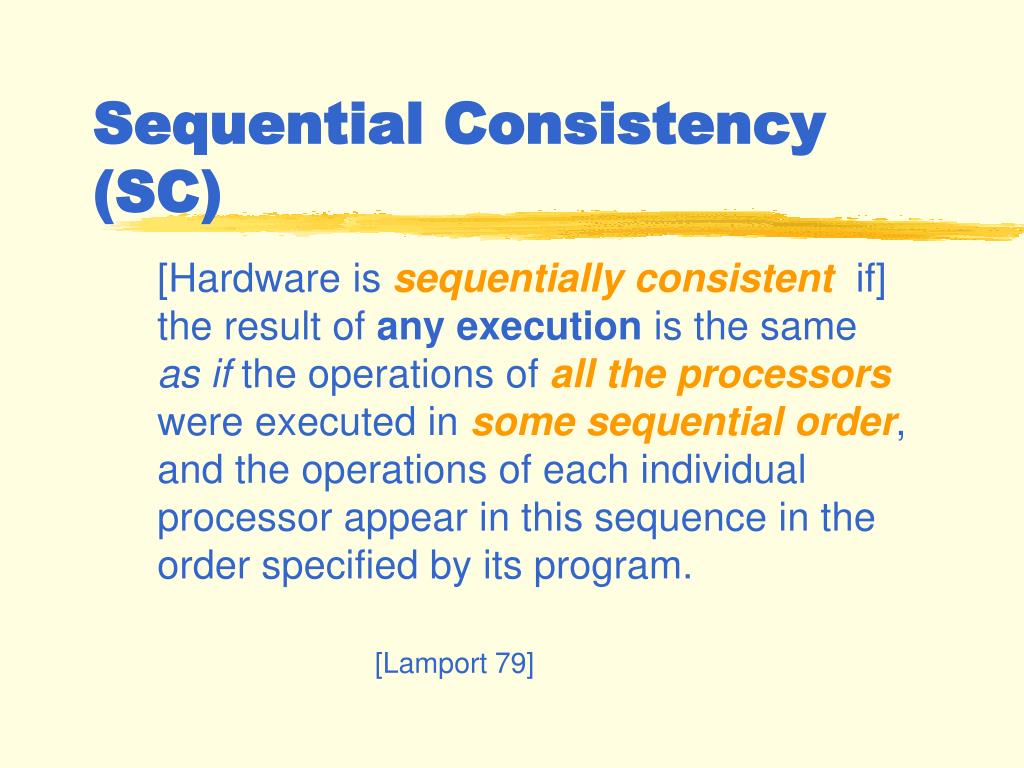 Sequential Consistency (SC)

[Hardware is sequentially consistent if] the result of any execution is the same as if the operations of all the processors were executed in some sequential order, and the operations of each individual processor appear in this sequence in the order specified by its program.

[Lamport 79]